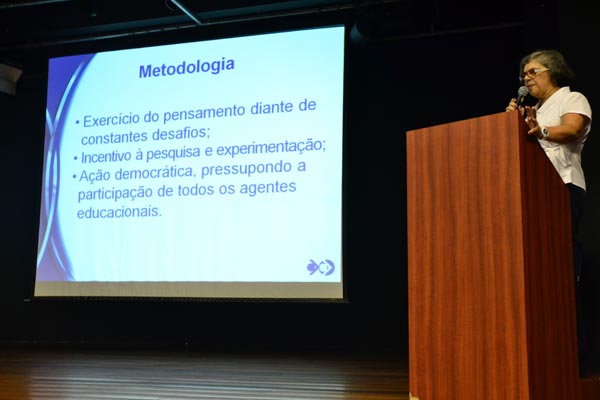 Metodologia

• Exercício do pensamento diante de constantes desafios;
• Incentivo à pesquisa e experimentação;
• Ação democrática, pressupondo a participação de todos os agentes educacionais.